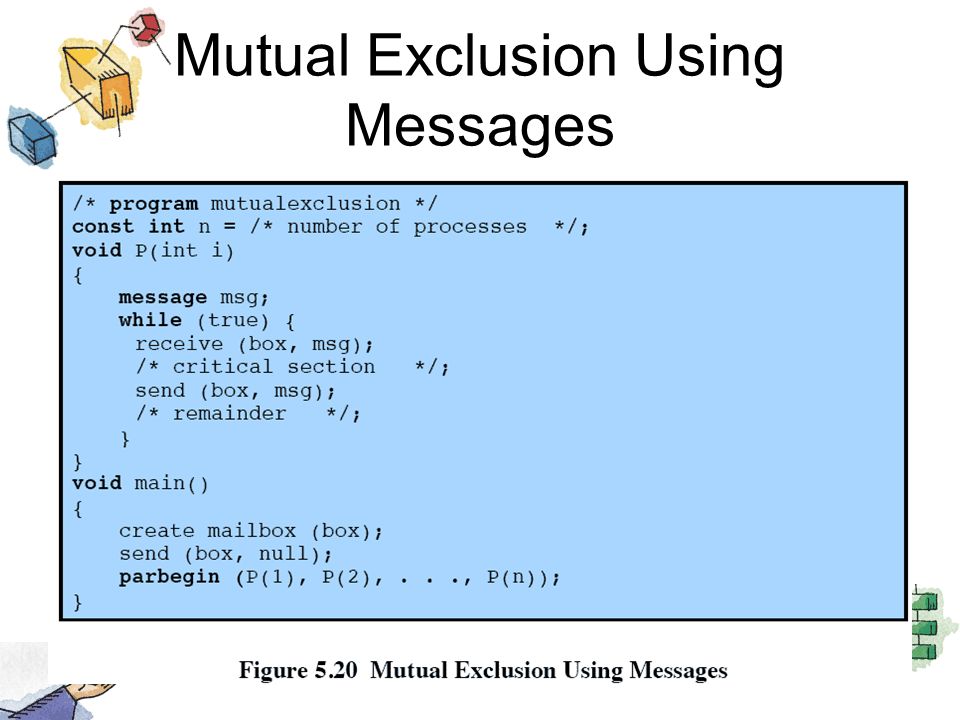 Mutual Exclusion Using Messages

/* program mutualexclusion */
const int n = /* number of processes */;
void P(int i)
{
    message msg;
    while (true) {
     receive (box, msg);
     /* critical section */;
     send (box, msg);
     /* remainder */;
    }
}
void main()
{
    create mailbox (box);
    send (box, null);
    parbegin (P(1), P(2), . . ., P(n));
}

Figure 5.20 Mutual Exclusion Using Messages